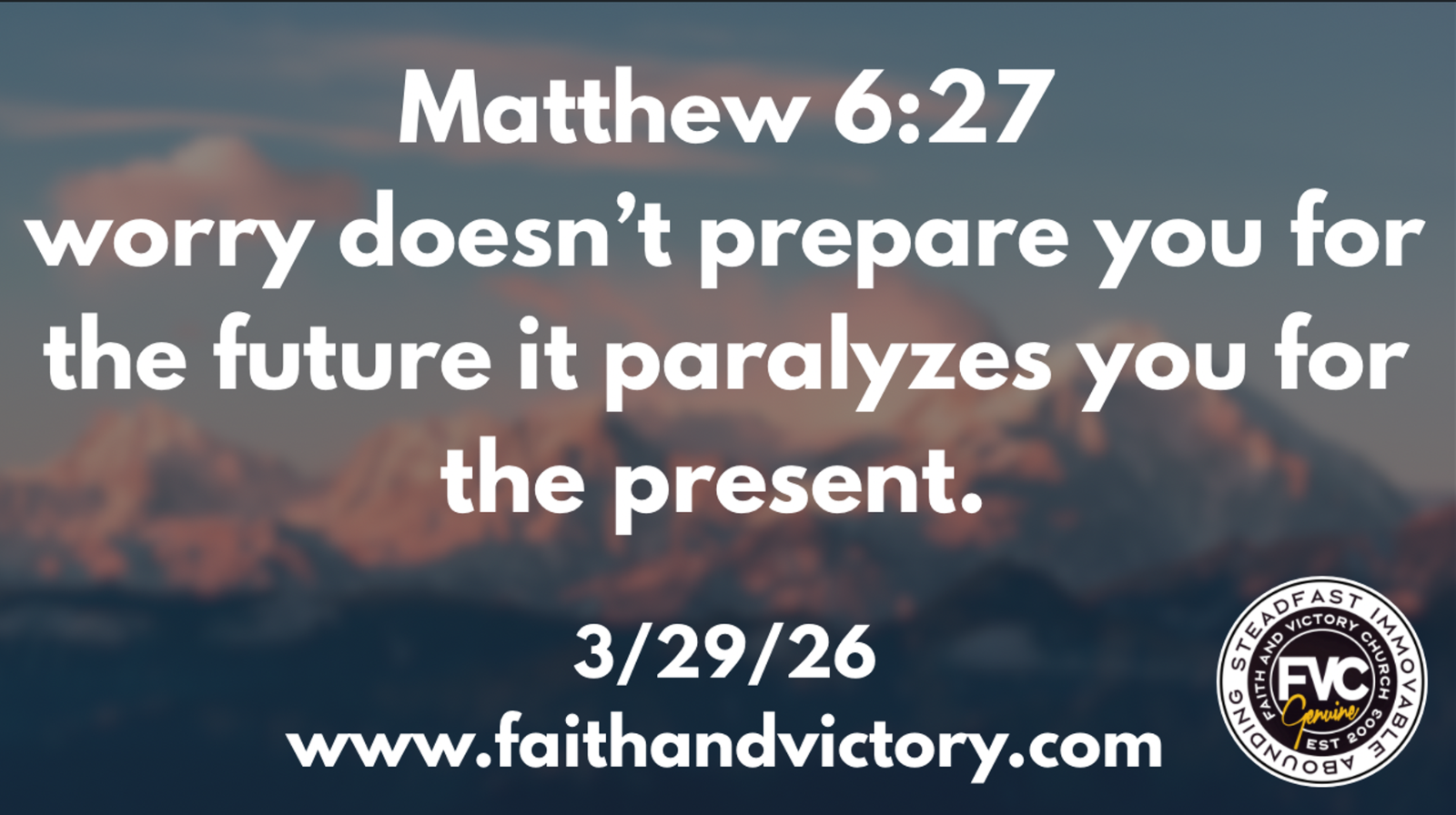 Matthew 6:27
worry doesn't prepare you for the future it paralyzes you for the present.

3/29/26
www.faithandvictory.com

STEADFAST IMMOVABLE ABOUNDING
FAITH AND VICTORY CHURCH
FVC
Genuine
EST 2003